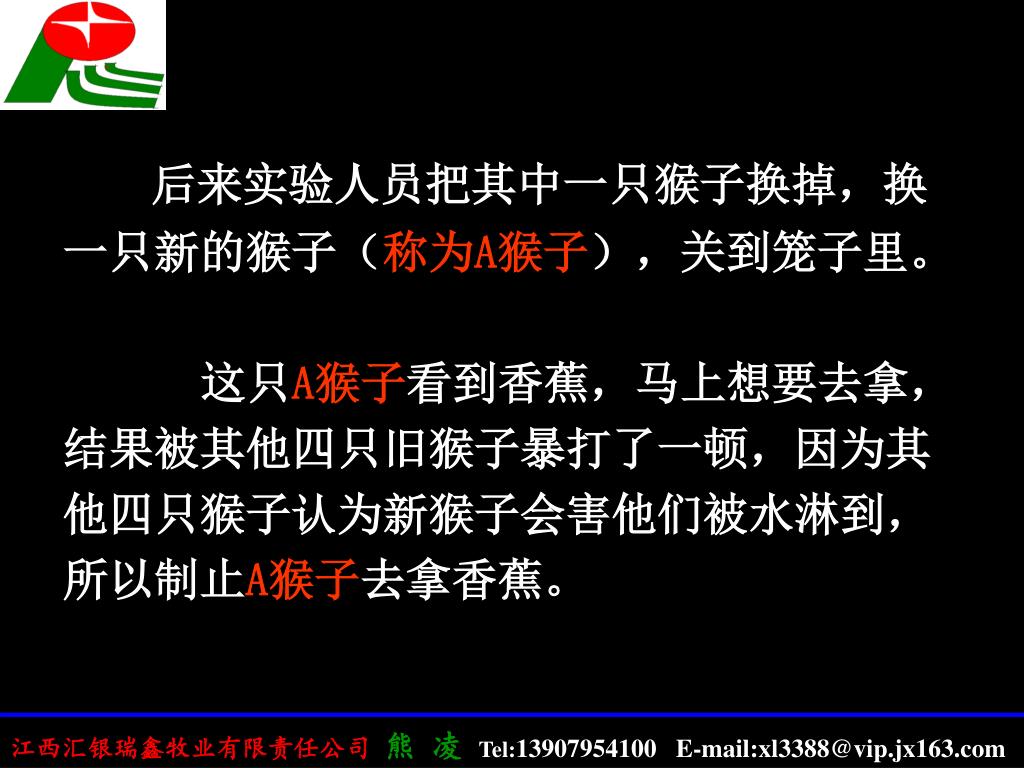 后来实验人员把其中一只猴子换掉，换一只新的猴子（称为A猴子），关到笼子里。

这只A猴子看到香蕉，马上想要去拿，结果被其他四只旧猴子暴打了一顿，因为其他四只猴子认为新猴子会害他们被水淋到，所以制止A猴子去拿香蕉。

江西汇银瑞鑫牧业有限责任公司 熊 凌 Tel:13907954100 E-mail:xl3388@vip.jx163.com